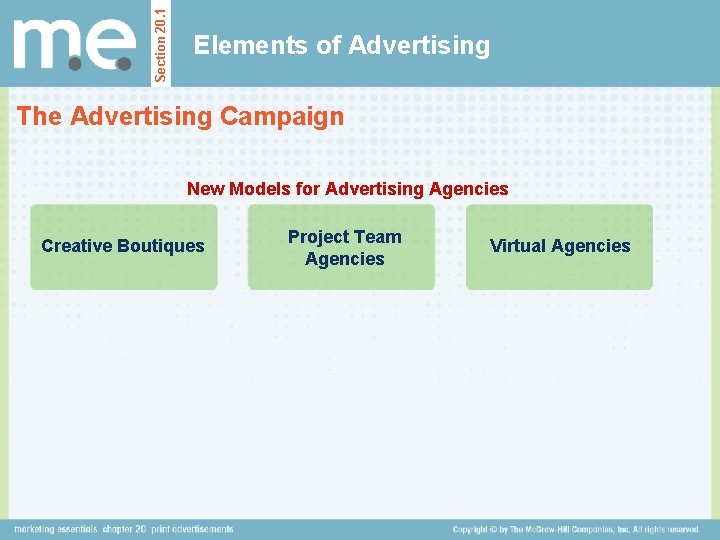 m.e.

Section 20.1

Elements of Advertising

The Advertising Campaign

New Models for Advertising Agencies

Creative Boutiques

Project Team Agencies

Virtual Agencies

marketing essentials chapter 20 print advertisements

Copyright © by The McGraw-Hill Companies, Inc. All rights reserved.